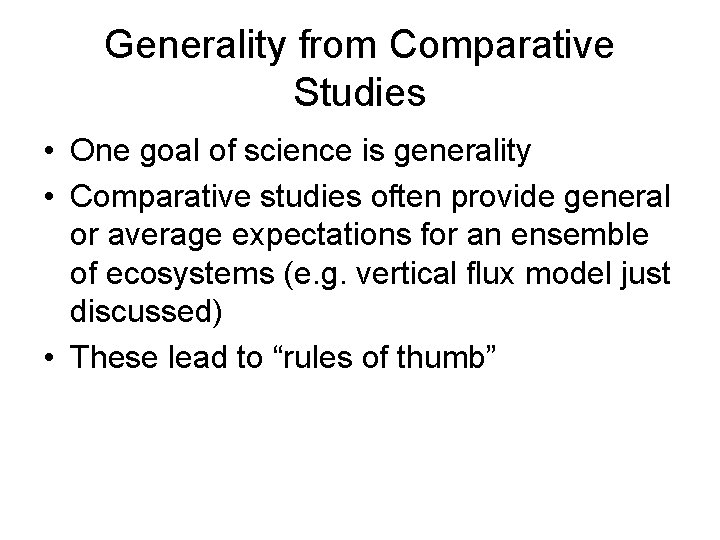 Generality from Comparative Studies

• One goal of science is generality
• Comparative studies often provide general or average expectations for an ensemble of ecosystems (e.g. vertical flux model just discussed)
• These lead to “rules of thumb”